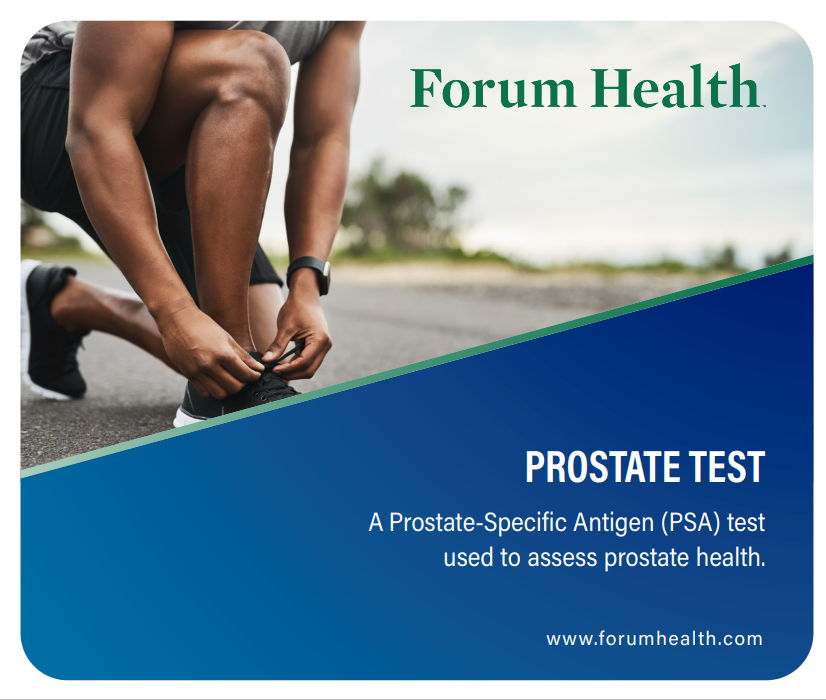 Forum Health.

PROSTATE TEST

A Prostate-Specific Antigen (PSA) test used to assess prostate health.

www.forumhealth.com